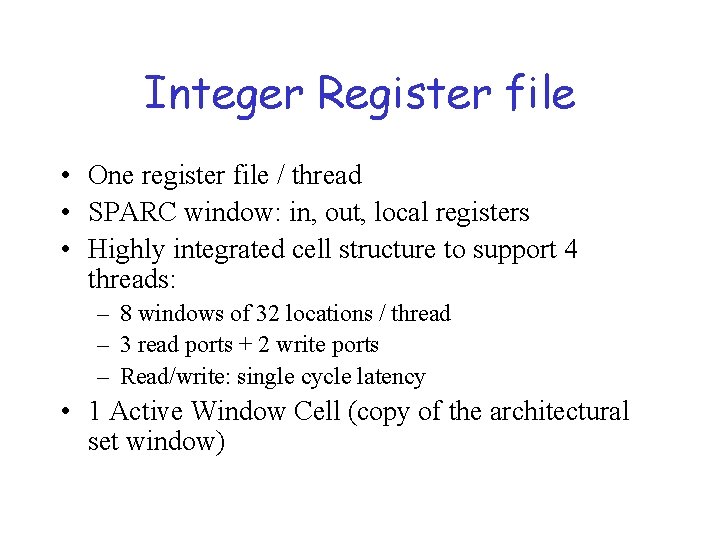 Integer Register file

• One register file / thread
• SPARC window: in, out, local registers
• Highly integrated cell structure to support 4 threads:
  – 8 windows of 32 locations / thread
  – 3 read ports + 2 write ports
  – Read/write: single cycle latency
• 1 Active Window Cell (copy of the architectural set window)